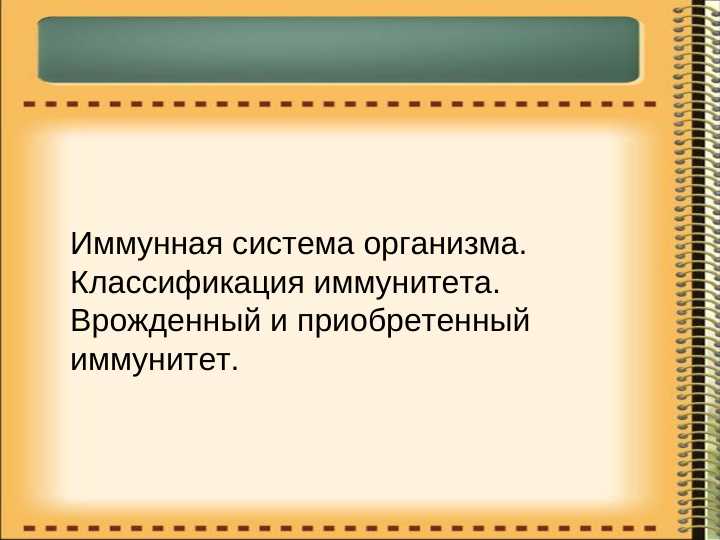 Иммунная система организма. Классификация иммунитета. Врожденный и приобретенный иммунитет.